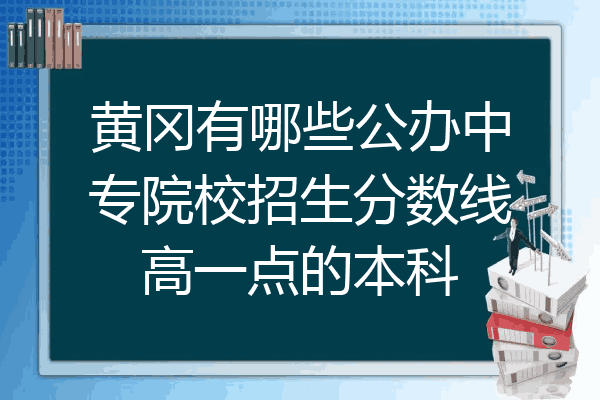 黄冈有哪些公办中专院校招生分数线高一点的本科